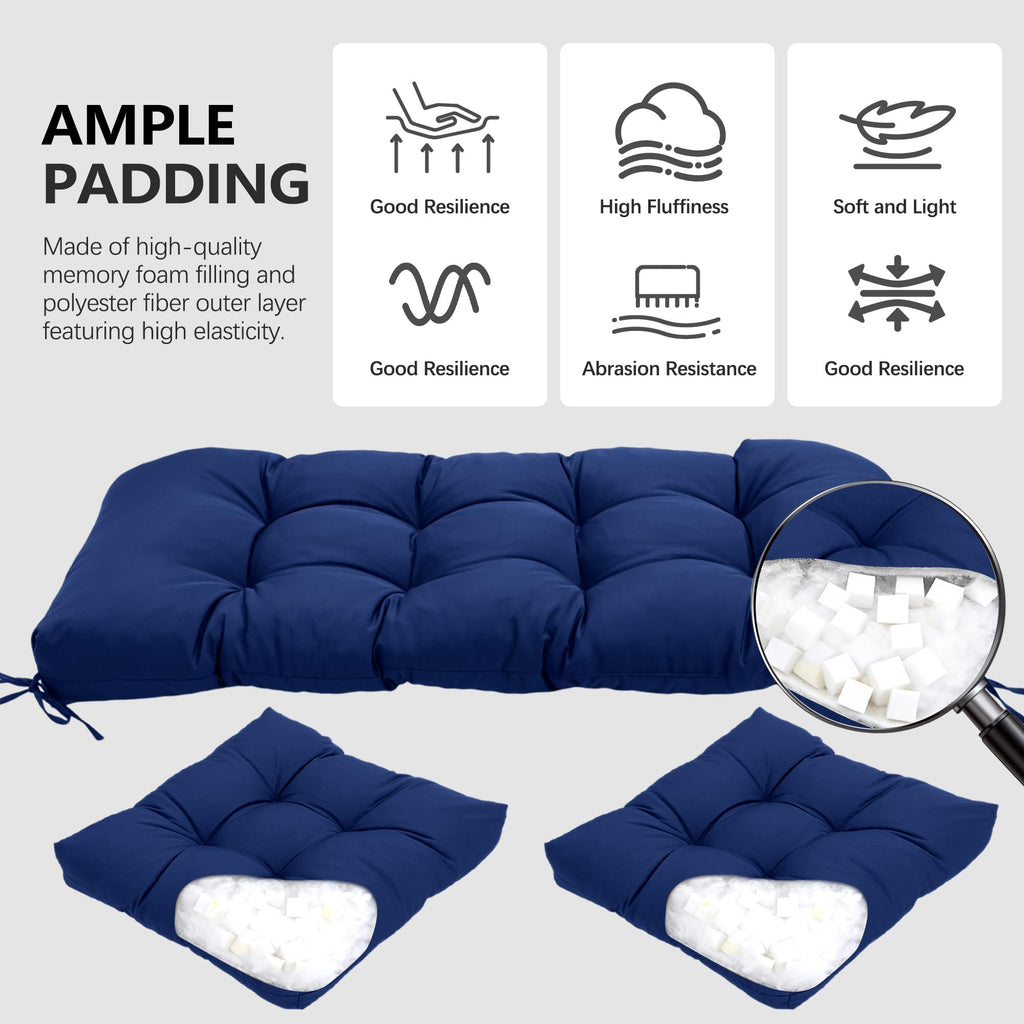 AMPLE PADDING

Made of high-quality memory foam filling and polyester fiber outer layer featuring high elasticity.

Good Resilience

High Fluffiness

Soft and Light

Good Resilience

Abrasion Resistance

Good Resilience